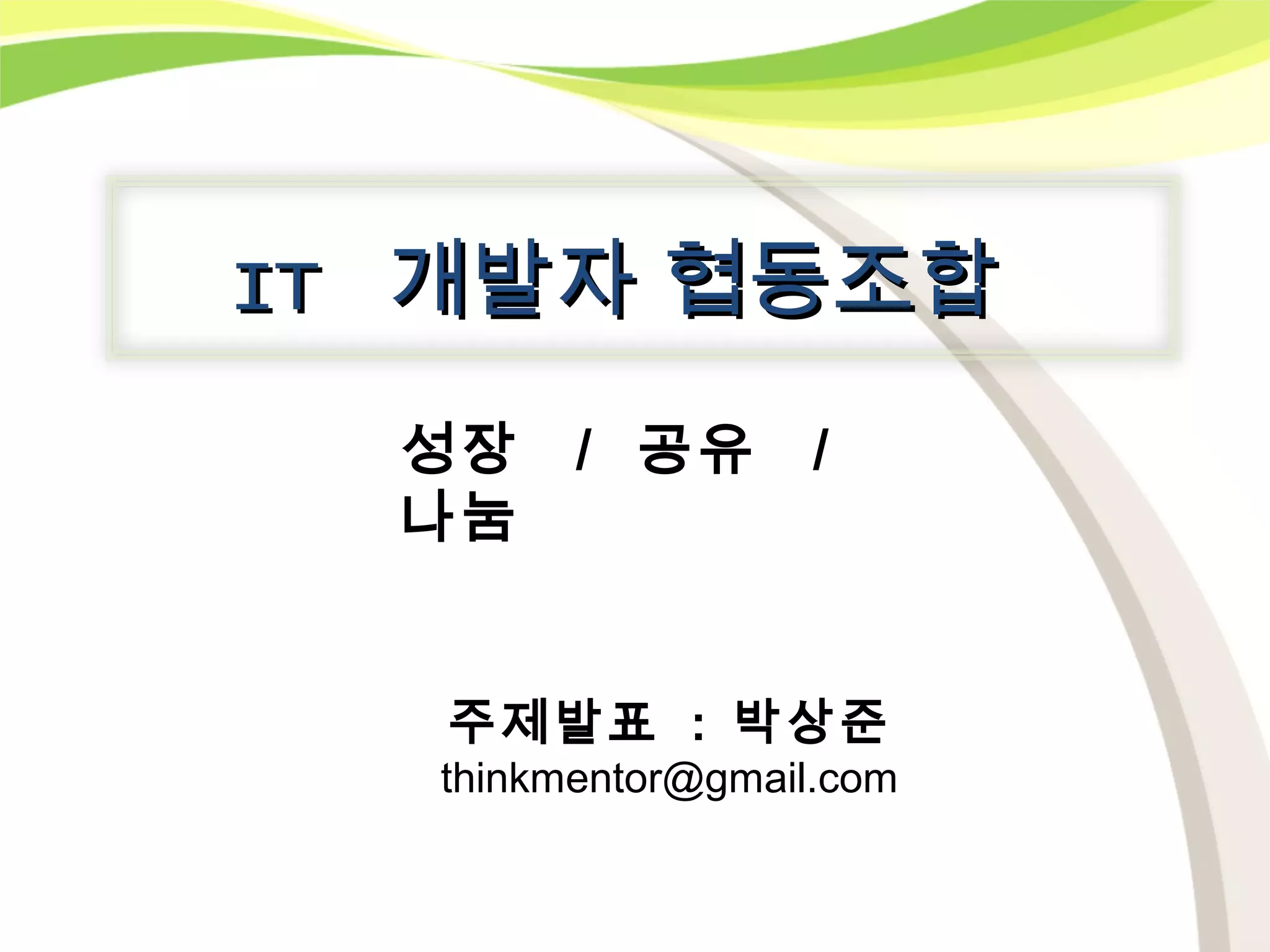 IT 개발자 협동조합

성장 / 공유 / 나눔

주제발표 : 박상준
thinkmentor@gmail.com